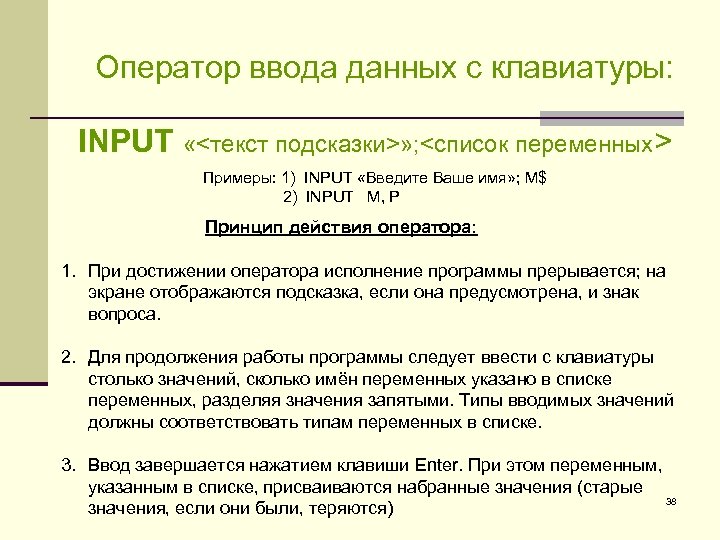 Оператор ввода данных с клавиатуры:

INPUT «<текст подсказки>»;<список переменных>

Примеры: 1) INPUT «Введите Ваше имя»; M$
2) INPUT M, P

Принцип действия оператора:

1. При достижении оператора исполнение программы прерывается; на экране отображаются подсказка, если она предусмотрена, и знак вопроса.

2. Для продолжения работы программы следует ввести с клавиатуры столько значений, сколько имён переменных указано в списке переменных, разделяя значения запятыми. Типы вводимых значений должны соответствовать типам переменных в списке.

3. Ввод завершается нажатием клавиши Enter. При этом переменным, указанным в списке, присваиваются набранные значения (старые значения, если они были, теряются)

38